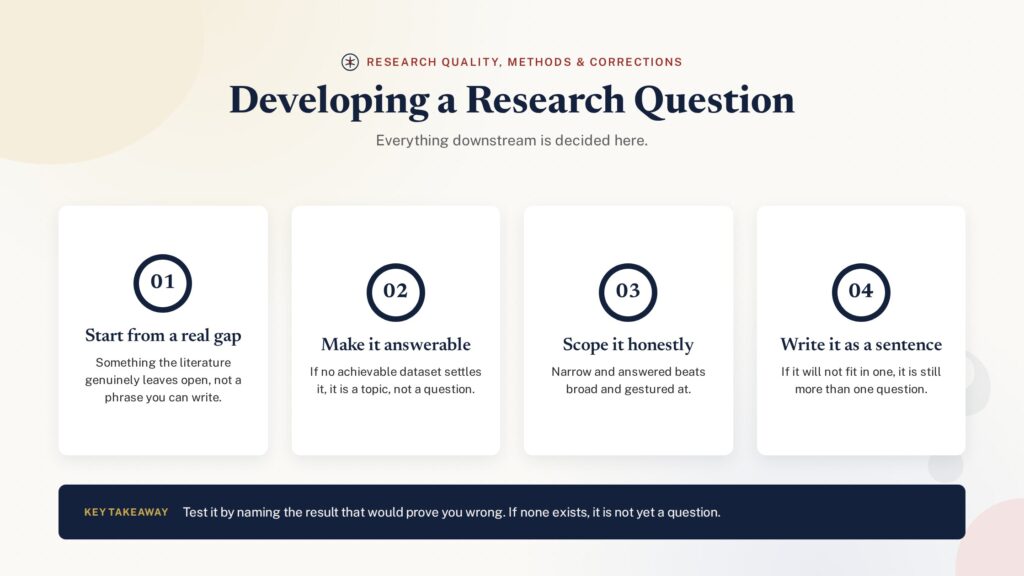 RESEARCH QUALITY, METHODS & CORRECTIONS

Developing a Research Question

Everything downstream is decided here.

01

Start from a real gap

Something the literature genuinely leaves open, not a phrase you can write.

02

Make it answerable

If no achievable dataset settles it, it is a topic, not a question.

03

Scope it honestly

Narrow and answered beats broad and gestured at.

04

Write it as a sentence

If it will not fit in one, it is still more than one question.

KEY TAKEAWAY Test it by naming the result that would prove you wrong. If none exists, it is not yet a question.